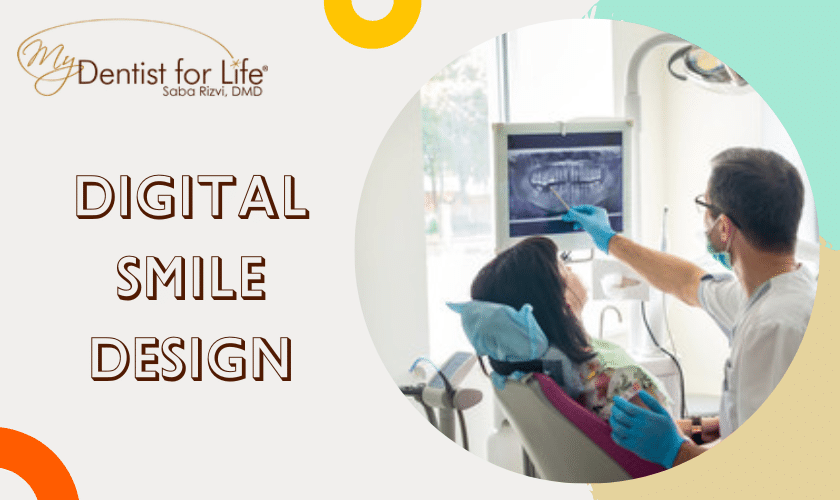 My Dentist for Life®
Saba Rizvi, DMD

DIGITAL SMILE DESIGN